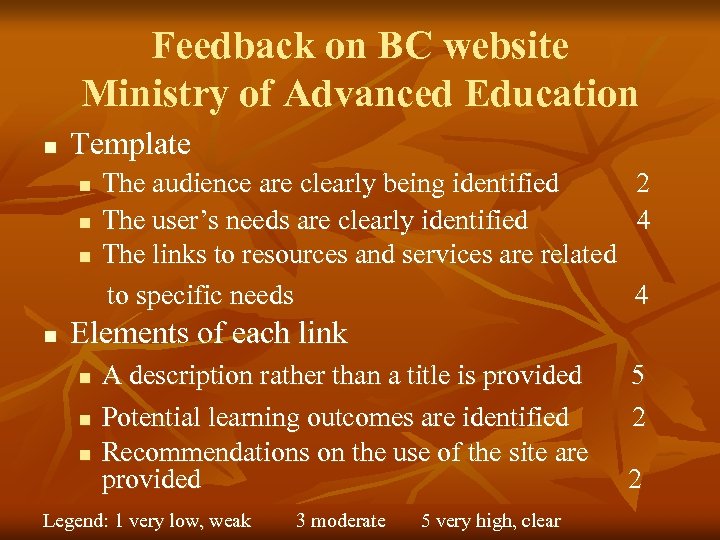 Feedback on BC website
Ministry of Advanced Education

- Template
  - The audience are clearly being identified 2
  - The user's needs are clearly identified 4
  - The links to resources and services are related to specific needs 4
- Elements of each link
  - A description rather than a title is provided 5
  - Potential learning outcomes are identified 2
  - Recommendations on the use of the site are provided 2

Legend: 1 very low, weak 3 moderate 5 very high, clear